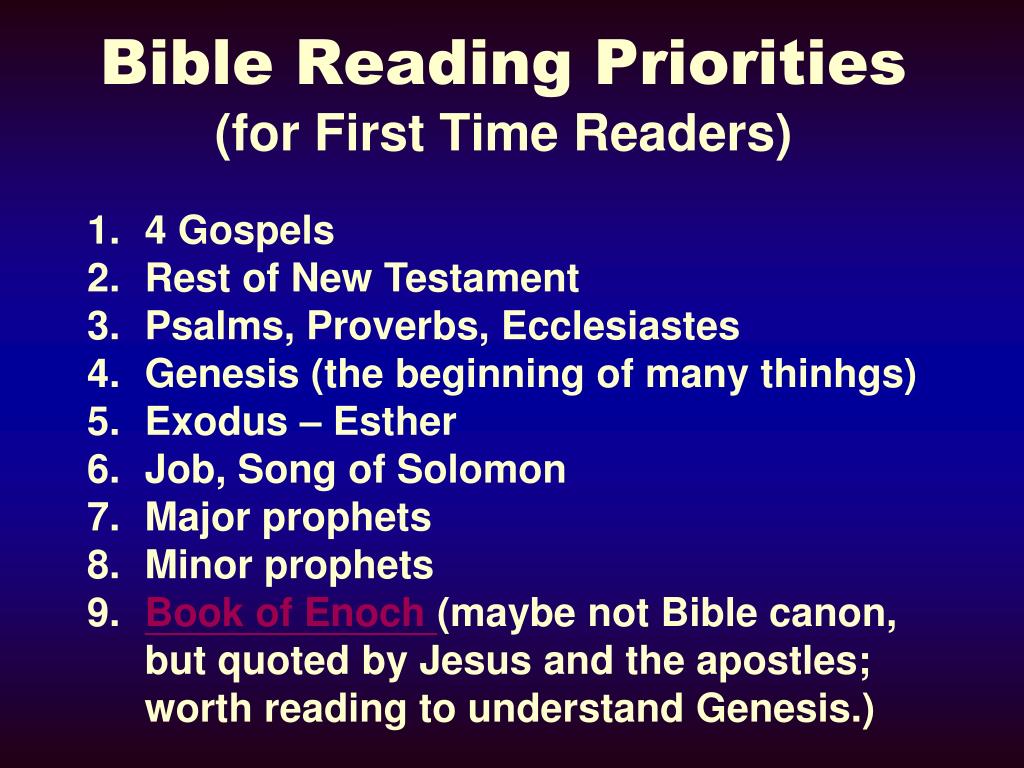 Bible Reading Priorities
(for First Time Readers)

1. 4 Gospels
2. Rest of New Testament
3. Psalms, Proverbs, Ecclesiastes
4. Genesis (the beginning of many thinhgs)
5. Exodus – Esther
6. Job, Song of Solomon
7. Major prophets
8. Minor prophets
9. Book of Enoch (maybe not Bible canon, but quoted by Jesus and the apostles; worth reading to understand Genesis.)